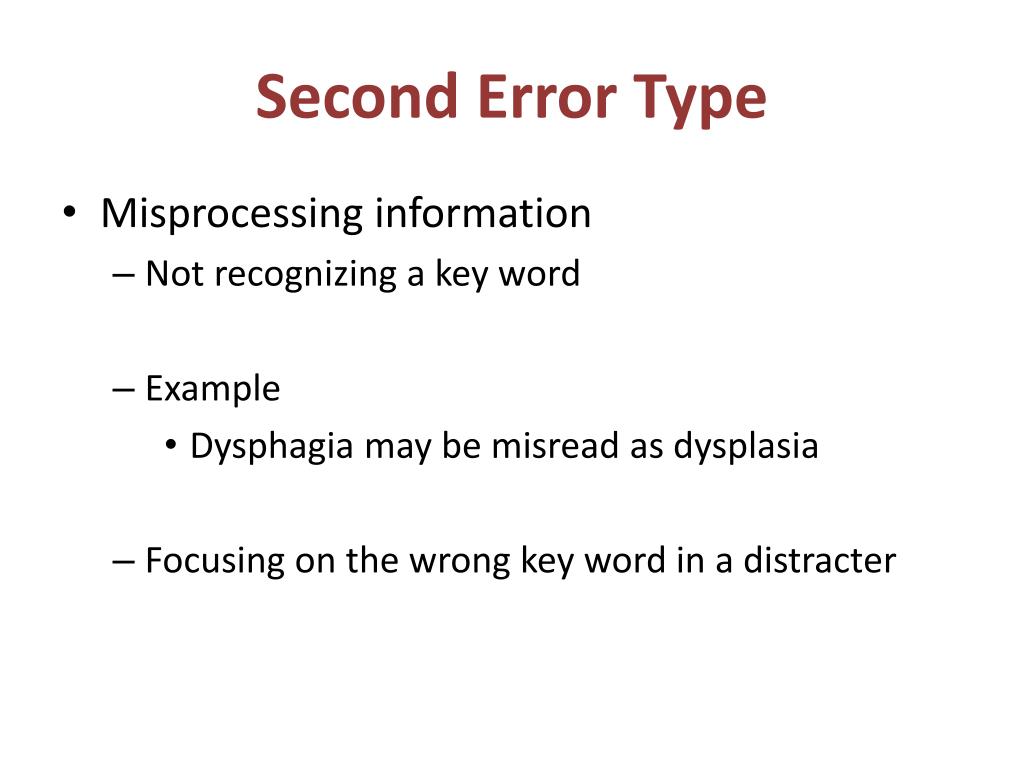 Second Error Type

• Misprocessing information
– Not recognizing a key word

– Example
• Dysphagia may be misread as dysplasia

– Focusing on the wrong key word in a distracter